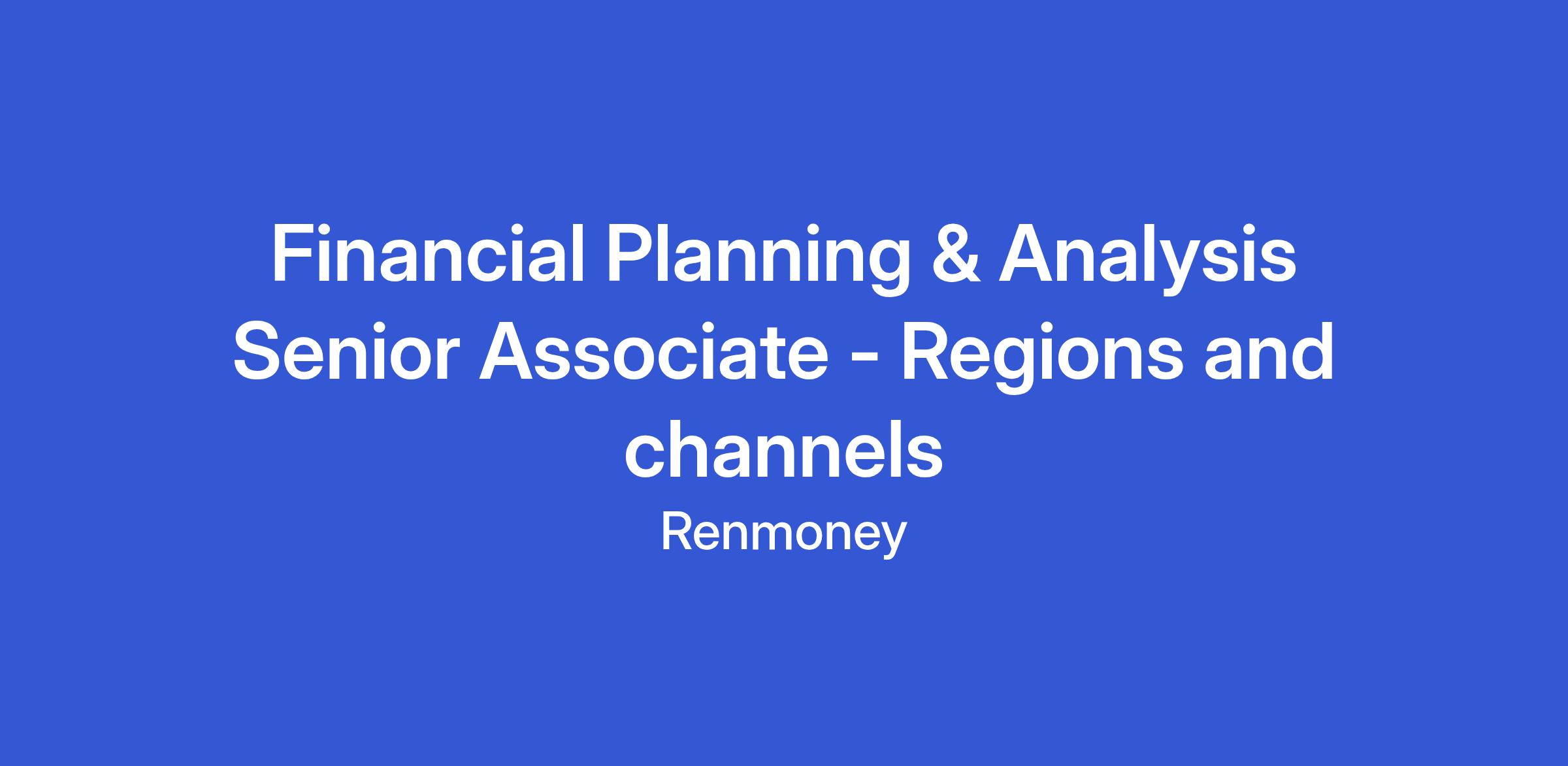 Financial Planning & Analysis Senior Associate - Regions and channels

Renmoney